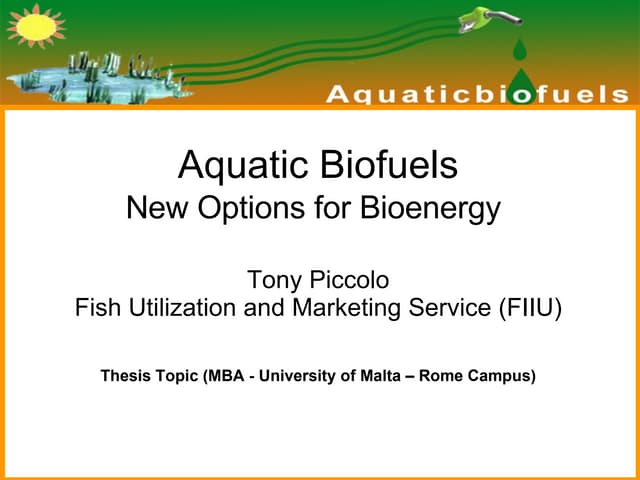 Aquaticbiofuels

Aquatic Biofuels
New Options for Bioenergy

Tony Piccolo
Fish Utilization and Marketing Service (FIIU)

Thesis Topic (MBA - University of Malta – Rome Campus)